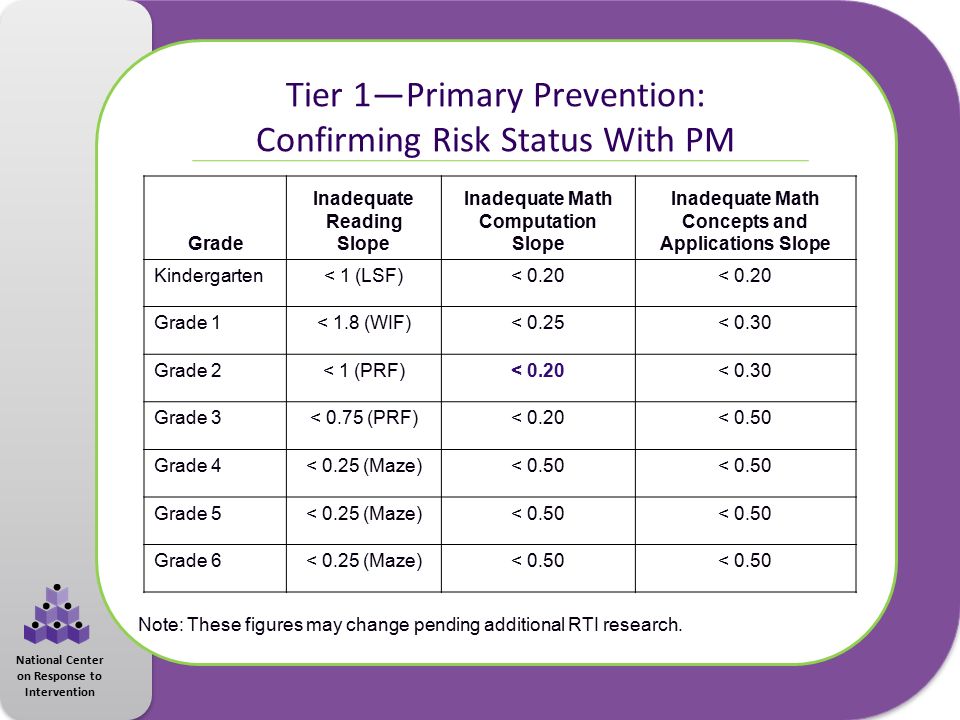 Tier 1—Primary Prevention:
Confirming Risk Status With PM

| Grade | Inadequate Reading Slope | Inadequate Math Computation Slope | Inadequate Math Concepts and Applications Slope |
|---|---|---|---|
| Kindergarten | < 1 (LSF) | < 0.20 | < 0.20 |
| Grade 1 | < 1.8 (WIF) | < 0.25 | < 0.30 |
| Grade 2 | < 1 (PRF) | < 0.20 | < 0.30 |
| Grade 3 | < 0.75 (PRF) | < 0.20 | < 0.50 |
| Grade 4 | < 0.25 (Maze) | < 0.50 | < 0.50 |
| Grade 5 | < 0.25 (Maze) | < 0.50 | < 0.50 |
| Grade 6 | < 0.25 (Maze) | < 0.50 | < 0.50 |

Note: These figures may change pending additional RTI research.

National Center on Response to Intervention